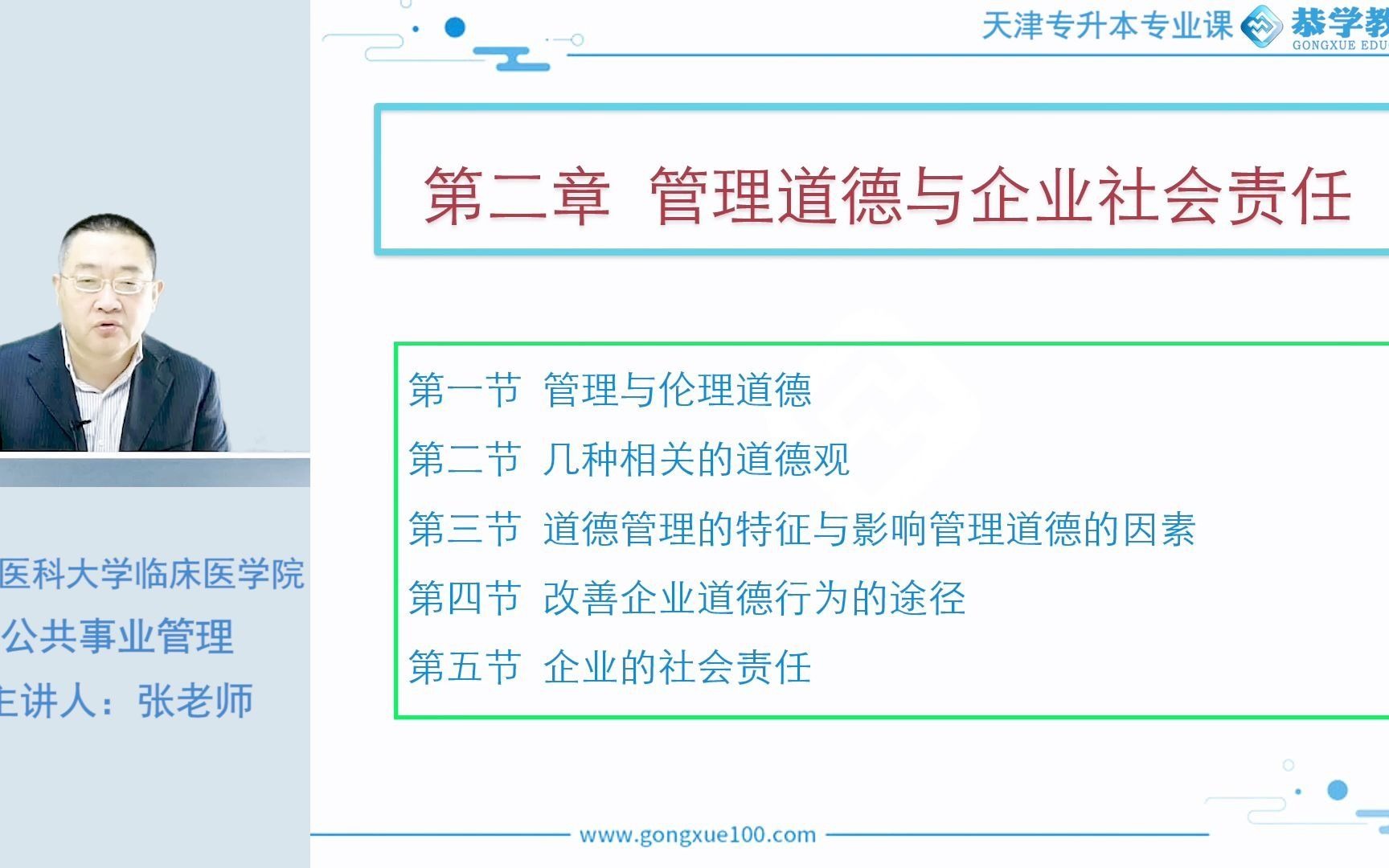 天津专升本专业课 恭学教
GONGXUE EDU

第二章 管理道德与企业社会责任

第一节 管理与伦理道德
第二节 几种相关的道德观
第三节 道德管理的特征与影响管理道德的因素
第四节 改善企业道德行为的途径
第五节 企业的社会责任

医科大学临床医学院
公共事业管理
主讲人：张老师

www.gongxue100.com